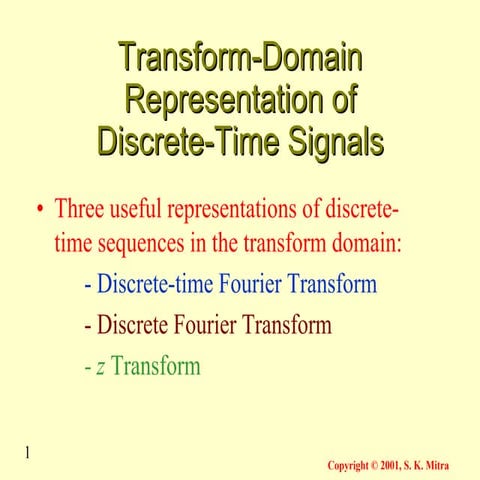 Transform-Domain Representation of Discrete-Time Signals

• Three useful representations of discrete-time sequences in the transform domain:

- Discrete-time Fourier Transform

- Discrete Fourier Transform

- $z$ Transform

1

Copyright © 2001, S. K. Mitra